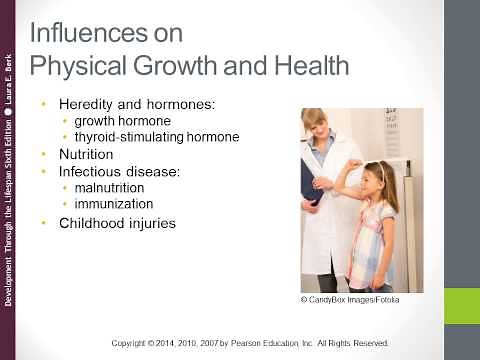 Development Through the Lifespan Sixth Edition ● Laura E. Berk

Influences on
Physical Growth and Health

• Heredity and hormones:
  • growth hormone
  • thyroid-stimulating hormone
• Nutrition
• Infectious disease:
  • malnutrition
  • immunization
• Childhood injuries

© CandyBox Images/Fotolia

Copyright © 2014, 2010, 2007 by Pearson Education, Inc. All Rights Reserved.